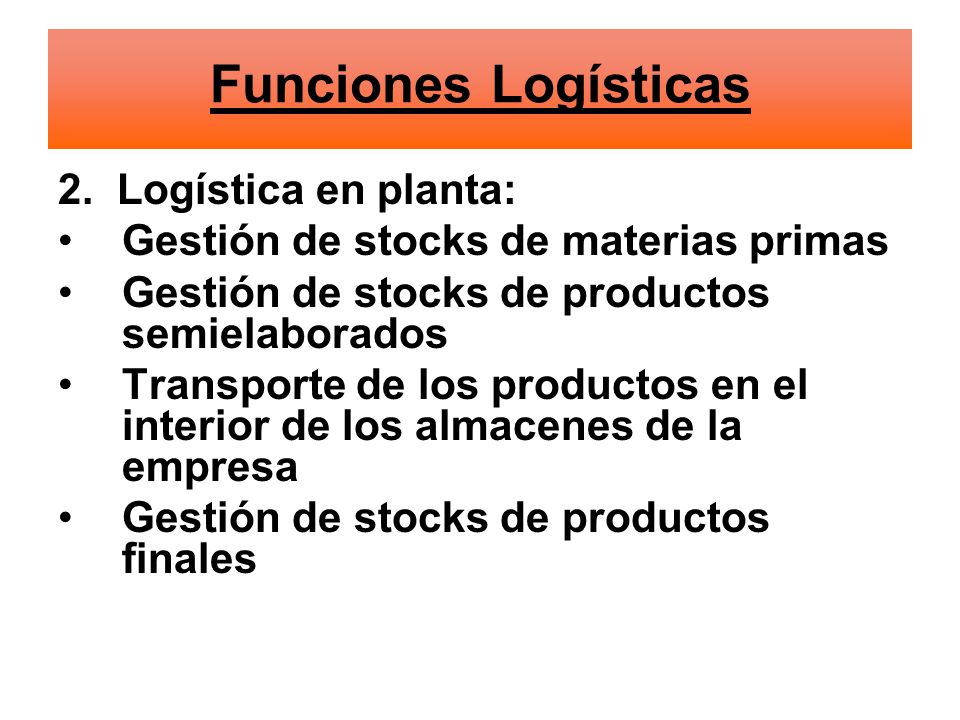 Funciones Logísticas

2. Logística en planta:
• Gestión de stocks de materias primas
• Gestión de stocks de productos semielaborados
• Transporte de los productos en el interior de los almacenes de la empresa
• Gestión de stocks de productos finales